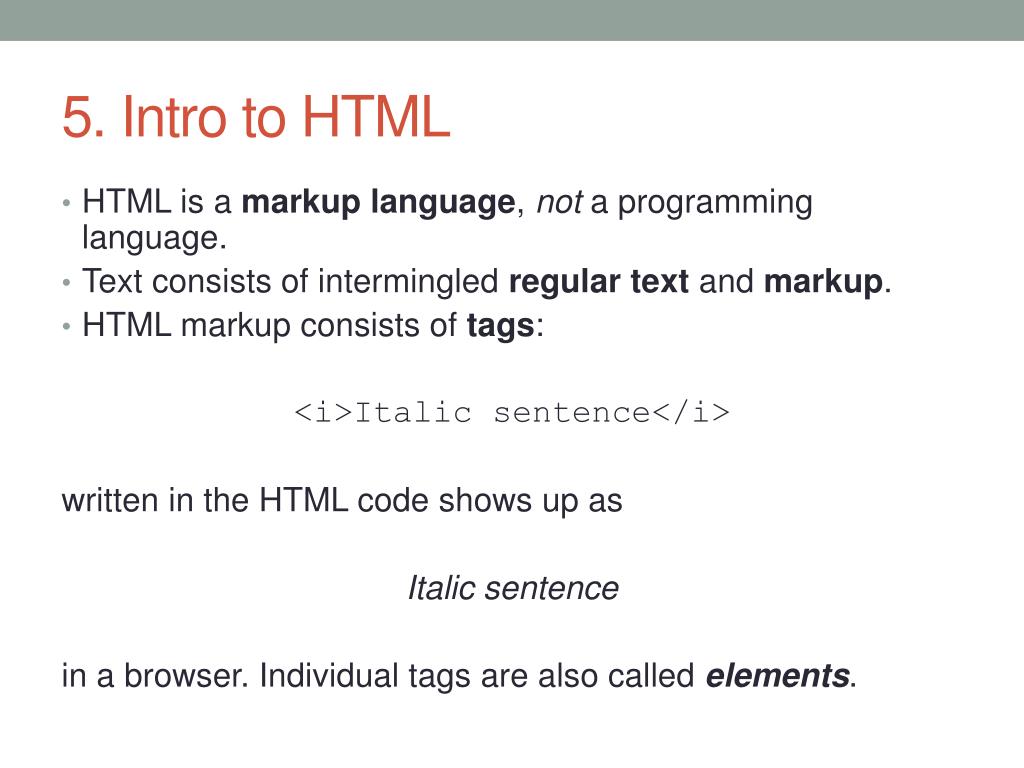 5. Intro to HTML

• HTML is a markup language, not a programming language.
• Text consists of intermingled regular text and markup.
• HTML markup consists of tags:

<i>Italic sentence</i>

written in the HTML code shows up as

Italic sentence

in a browser. Individual tags are also called elements.